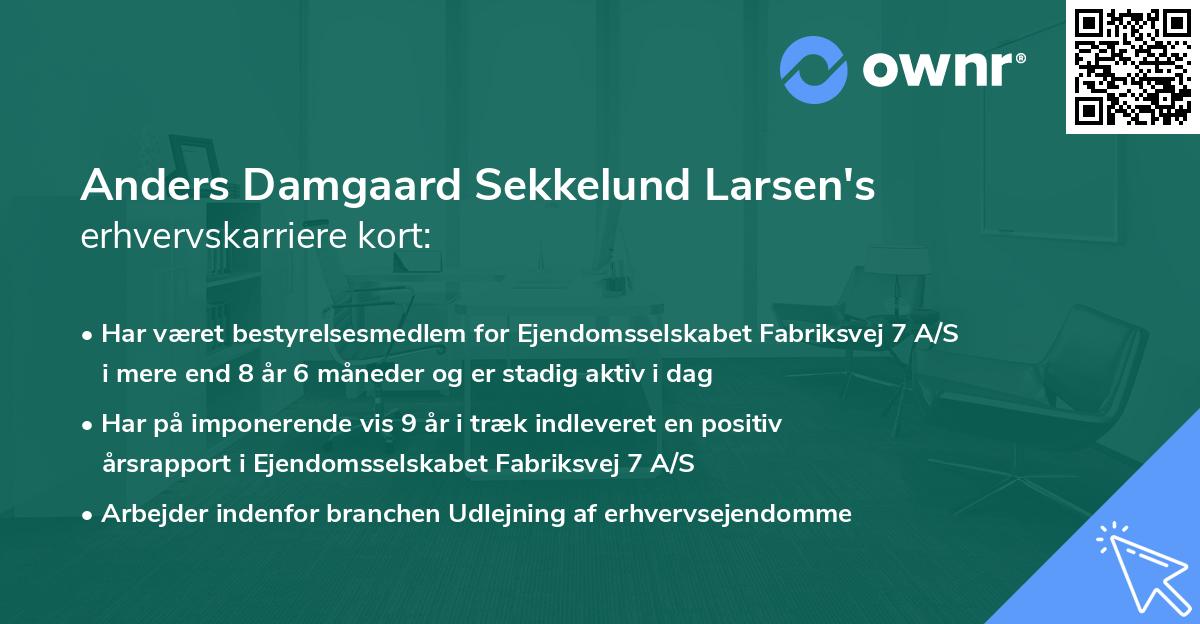 ownr®

Anders Damgaard Sekkelund Larsen's erhvervskarriere kort:

• Har været bestyrelsesmedlem for Ejendomsselskabet Fabriksvej 7 A/S i mere end 8 år 6 måneder og er stadig aktiv i dag

• Har på imponerende vis 9 år i træk indleveret en positiv årsrapport i Ejendomsselskabet Fabriksvej 7 A/S

• Arbejder indenfor branchen Udlejning af erhvervsejendomme